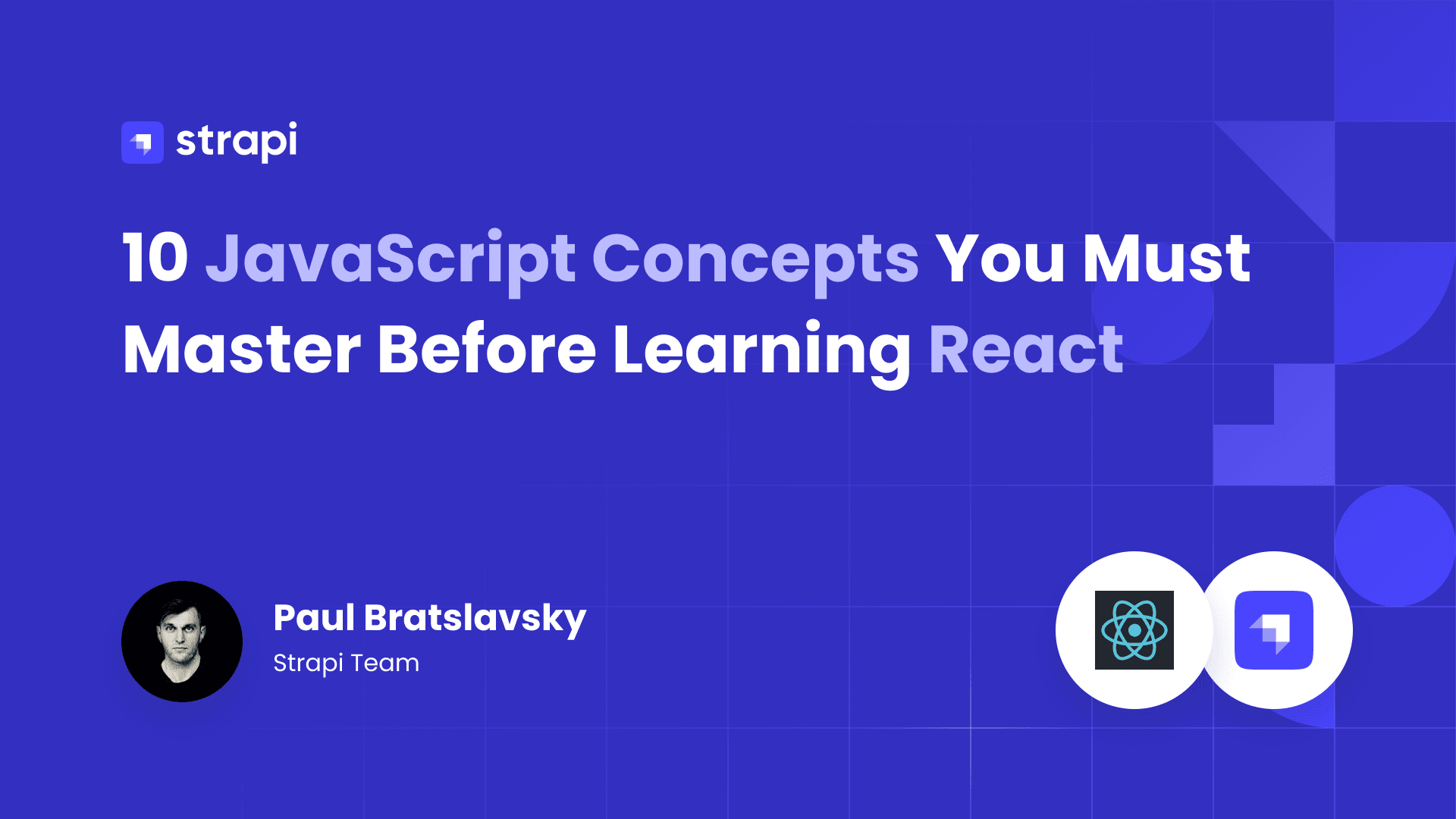 strapi

10 JavaScript Concepts You Must Master Before Learning React

Paul Bratslavsky
Strapi Team